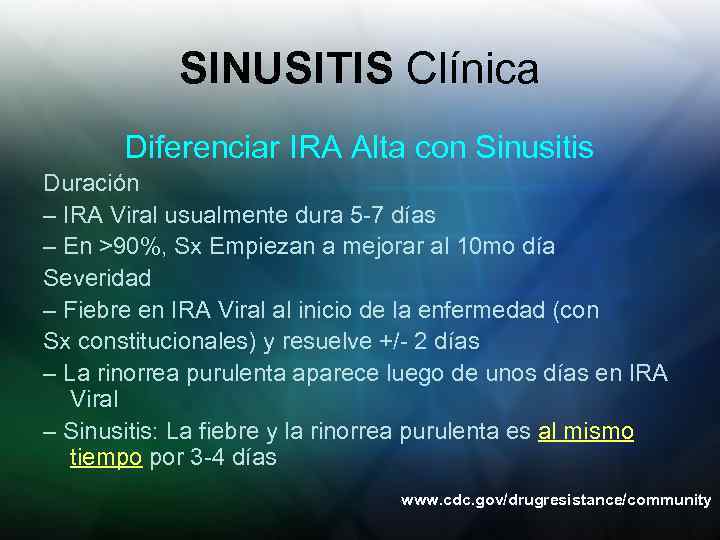 SINUSITIS Clínica

Diferenciar IRA Alta con Sinusitis

Duración

– IRA Viral usualmente dura 5-7 días

– En >90%, Sx Empiezan a mejorar al 10mo día

Severidad

– Fiebre en IRA Viral al inicio de la enfermedad (con Sx constitucionales) y resuelve +/- 2 días

– La rinorrea purulenta aparece luego de unos días en IRA Viral

– Sinusitis: La fiebre y la rinorrea purulenta es al mismo tiempo por 3-4 días

www.cdc.gov/drugresistance/community